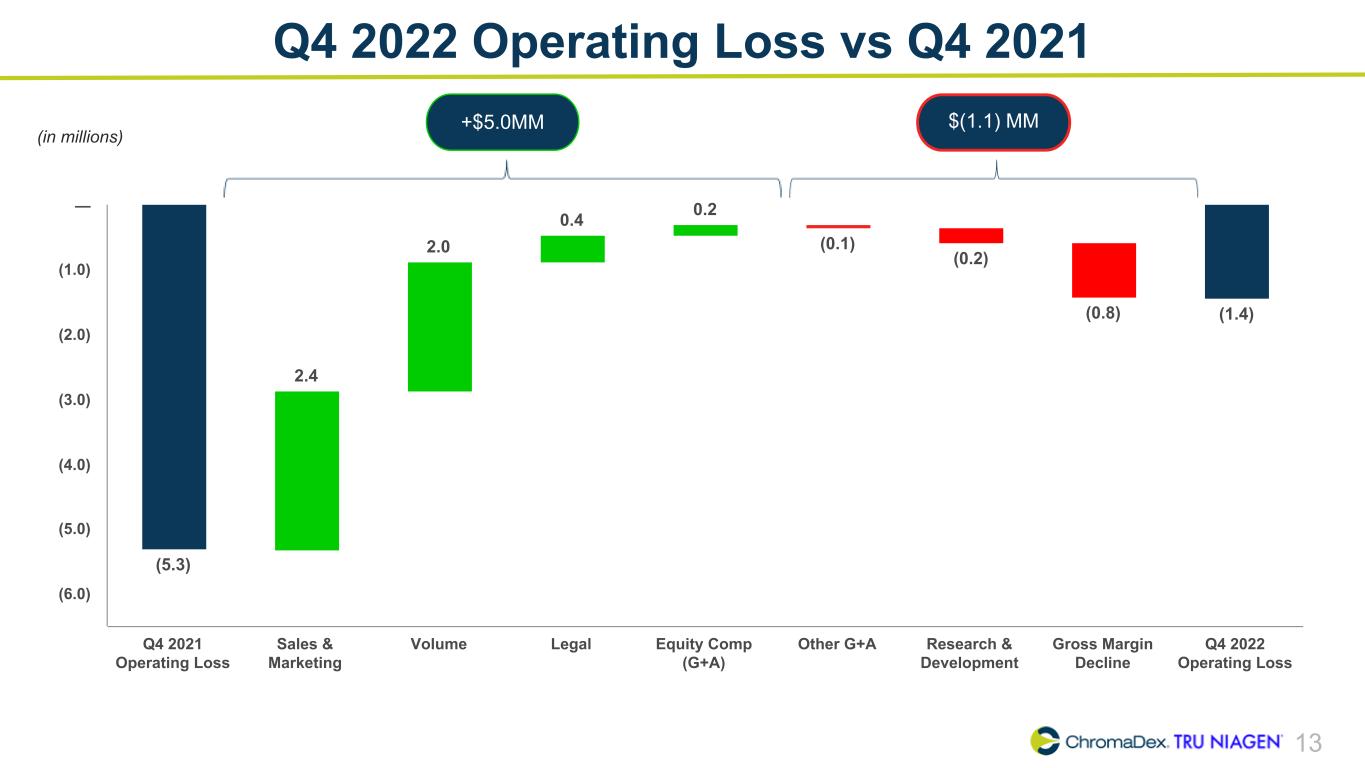 Q4 2022 Operating Loss vs Q4 2021

(in millions)

+$5.0MM

$(1.1) MM

—
(1.0)
(2.0)
(3.0)
(4.0)
(5.0)
(6.0)

(5.3)
2.4
2.0
0.4
0.2
(0.1)
(0.2)
(0.8)
(1.4)

Q4 2021 Operating Loss
Sales & Marketing
Volume
Legal
Equity Comp (G+A)
Other G+A
Research & Development
Gross Margin Decline
Q4 2022 Operating Loss

ChromaDex. TRU NIAGEN
13